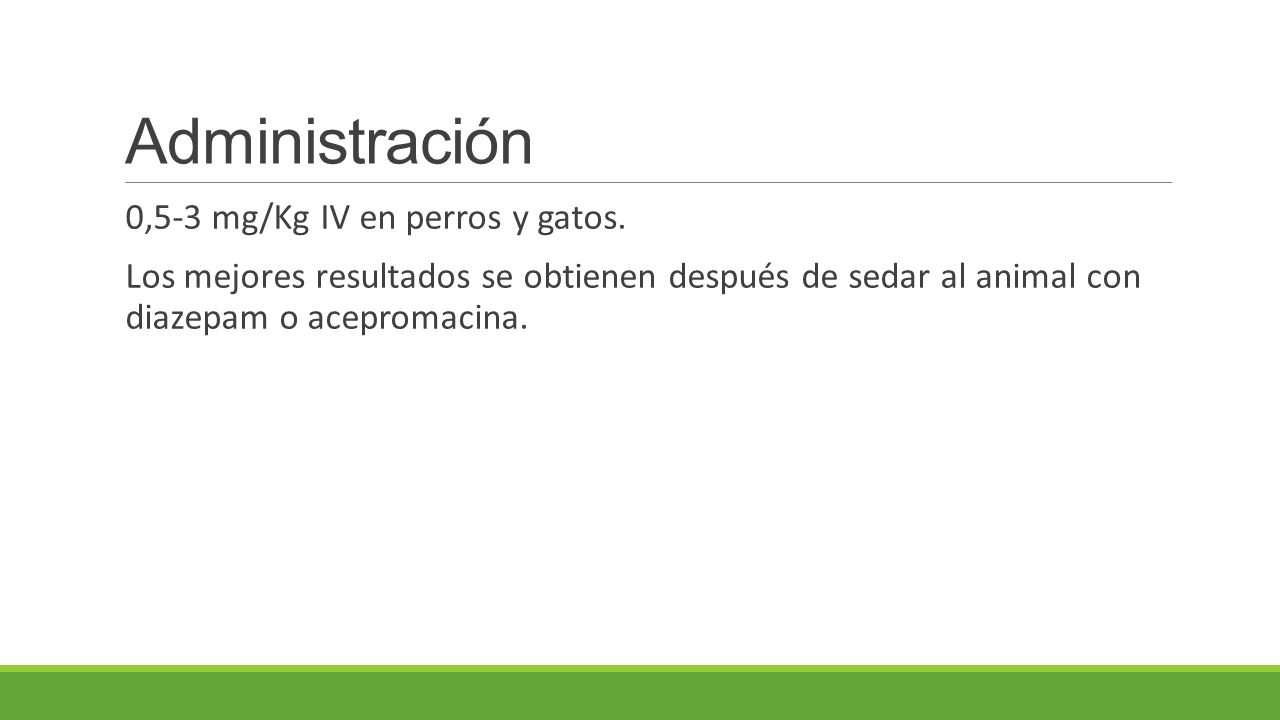 Administración

0,5-3 mg/Kg IV en perros y gatos.

Los mejores resultados se obtienen después de sedar al animal con diazepam o acepromacina.